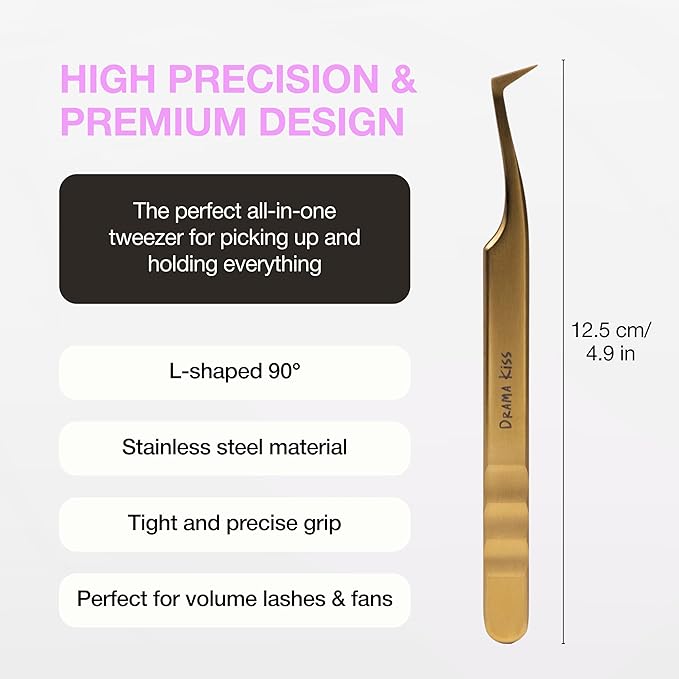 HIGH PRECISION & PREMIUM DESIGN

The perfect all-in-one tweezer for picking up and holding everything

L-shaped 90°

Stainless steel material

Tight and precise grip

Perfect for volume lashes & fans

DRAMA KISS

12.5 cm/ 4.9 in